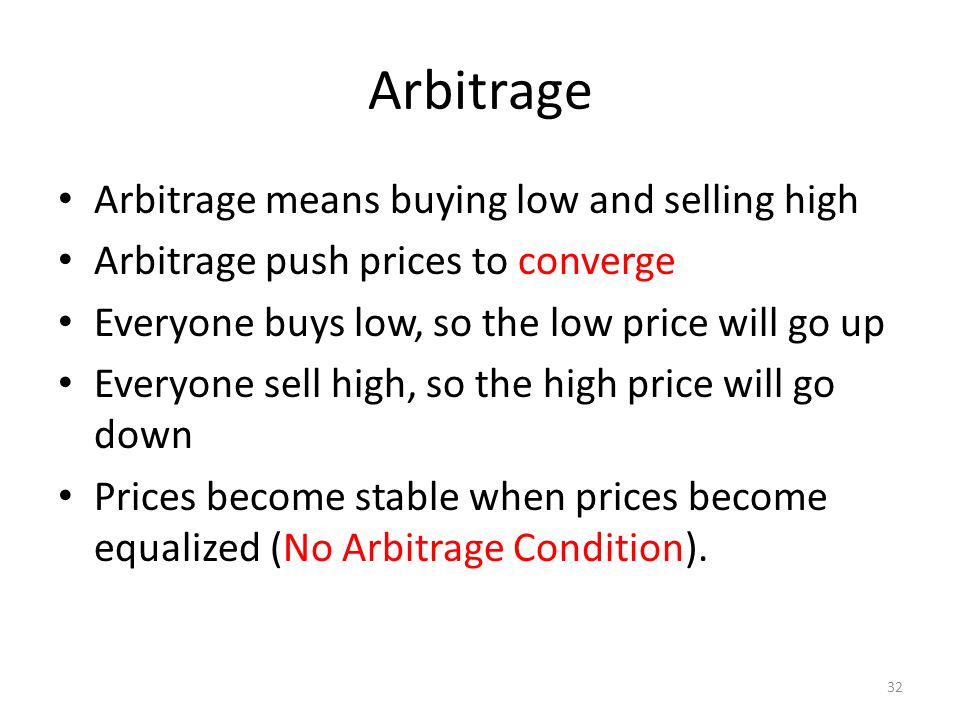 Arbitrage

• Arbitrage means buying low and selling high
• Arbitrage push prices to converge
• Everyone buys low, so the low price will go up
• Everyone sell high, so the high price will go down
• Prices become stable when prices become equalized (No Arbitrage Condition).

32